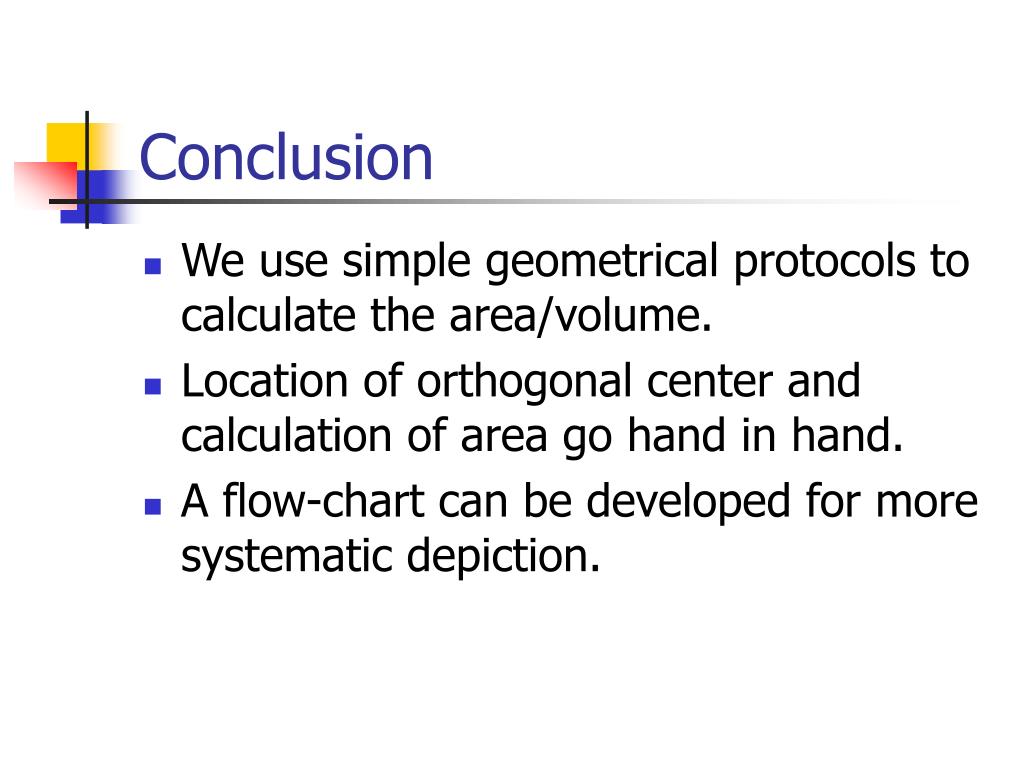 Conclusion

- We use simple geometrical protocols to calculate the area/volume.
- Location of orthogonal center and calculation of area go hand in hand.
- A flow-chart can be developed for more systematic depiction.